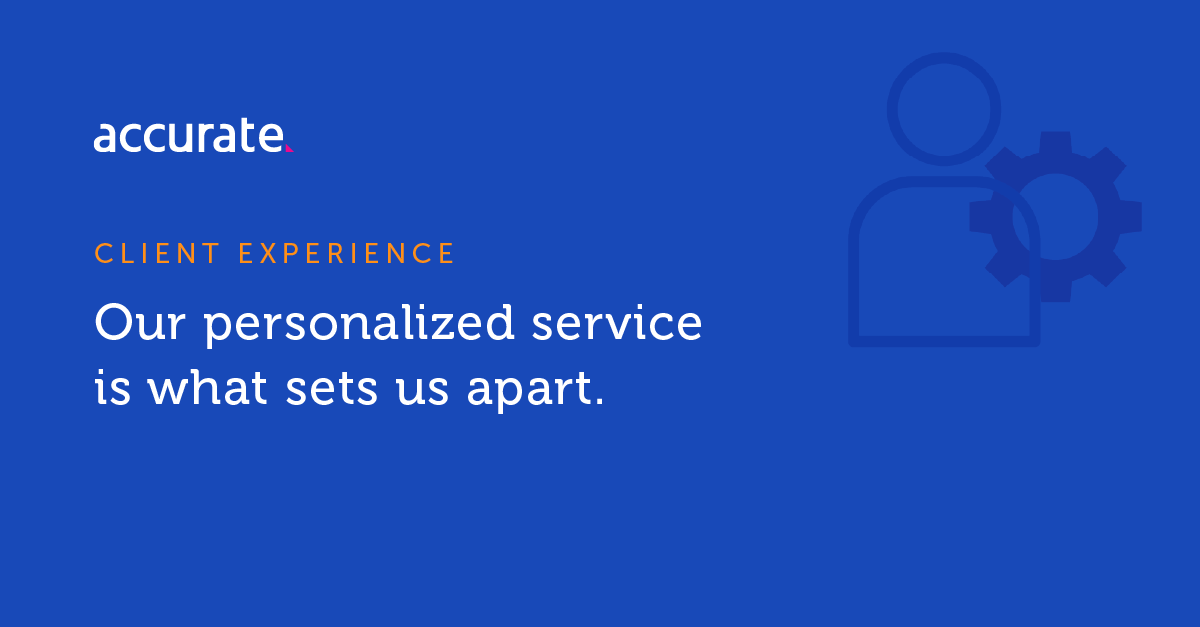 accurate

CLIENT EXPERIENCE

Our personalized service is what sets us apart.